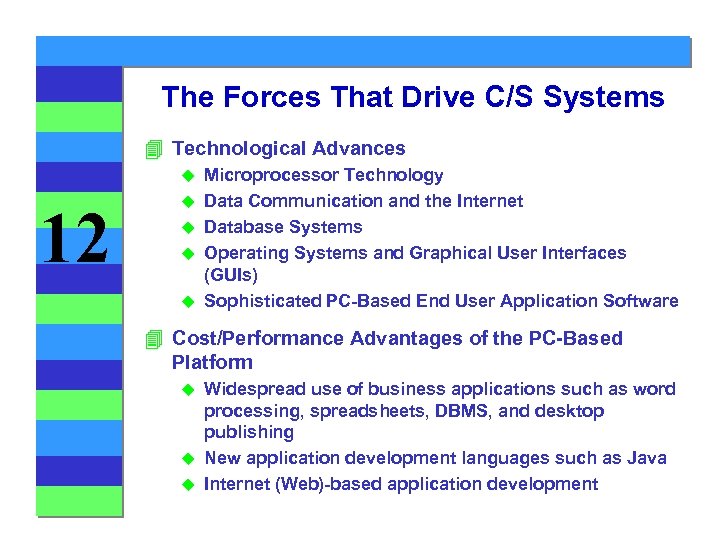 12

The Forces That Drive C/S Systems

Technological Advances

Microprocessor Technology

Data Communication and the Internet

Database Systems

Operating Systems and Graphical User Interfaces (GUIs)

Sophisticated PC-Based End User Application Software

Cost/Performance Advantages of the PC-Based Platform

Widespread use of business applications such as word processing, spreadsheets, DBMS, and desktop publishing

New application development languages such as Java

Internet (Web)-based application development